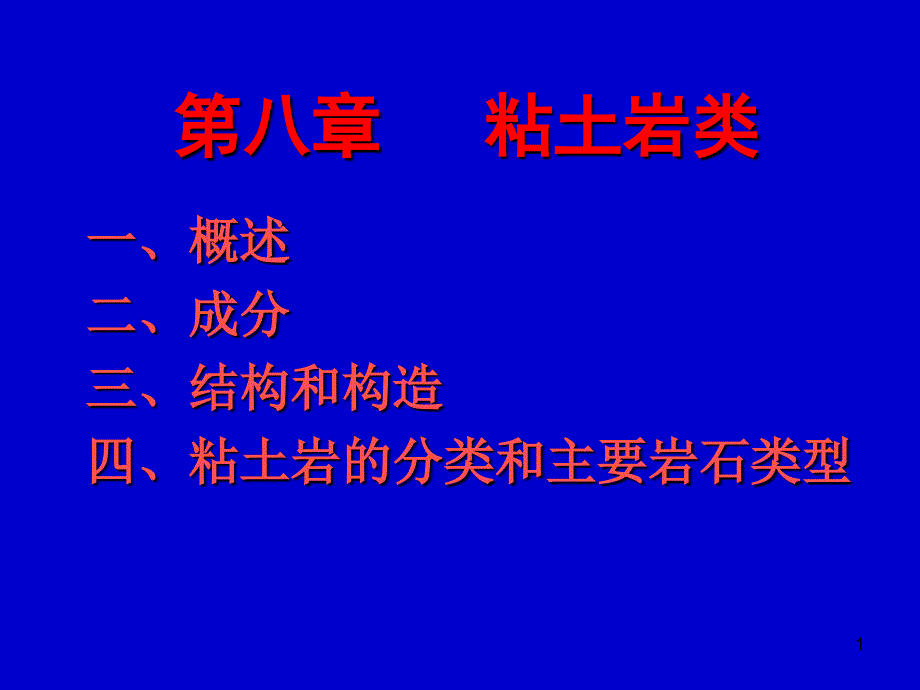 第八章　　粘土岩类

一、概述
二、成分
三、结构和构造
四、粘土岩的分类和主要岩石类型

1